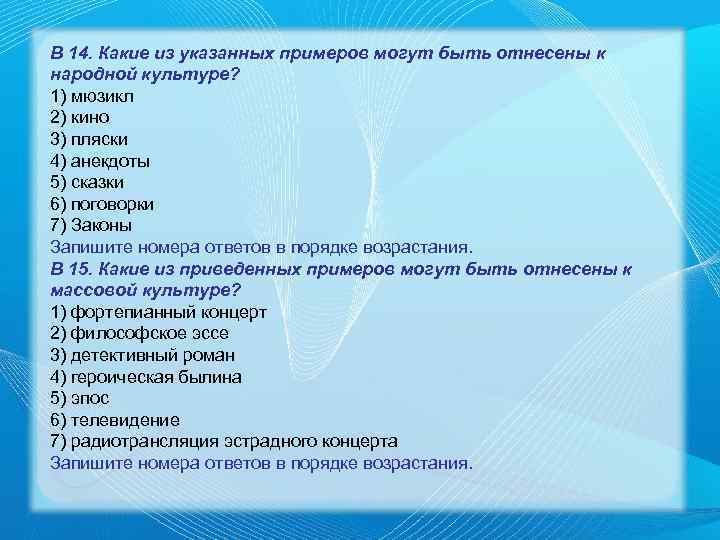 В 14. Какие из указанных примеров могут быть отнесены к народной культуре?
1) мюзикл
2) кино
3) пляски
4) анекдоты
5) сказки
6) поговорки
7) Законы
Запишите номера ответов в порядке возрастания.
В 15. Какие из приведенных примеров могут быть отнесены к массовой культуре?
1) фортепианный концерт
2) философское эссе
3) детективный роман
4) героическая былина
5) эпос
6) телевидение
7) радиотрансляция эстрадного концерта
Запишите номера ответов в порядке возрастания.